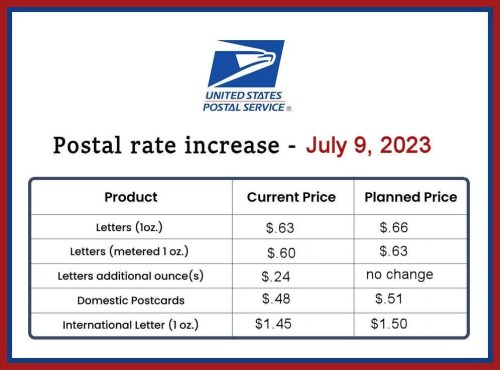 UNITED STATES
POSTAL SERVICE ®

Postal rate increase - July 9, 2023

| Product | Current Price | Planned Price |
|---|---|---|
| Letters (1oz.) | \$.63 | \$.66 |
| Letters (metered 1 oz.) | \$.60 | \$.63 |
| Letters additional ounce(s) | \$.24 | no change |
| Domestic Postcards | \$.48 | \$.51 |
| International Letter (1 oz.) | \$1.45 | \$1.50 |